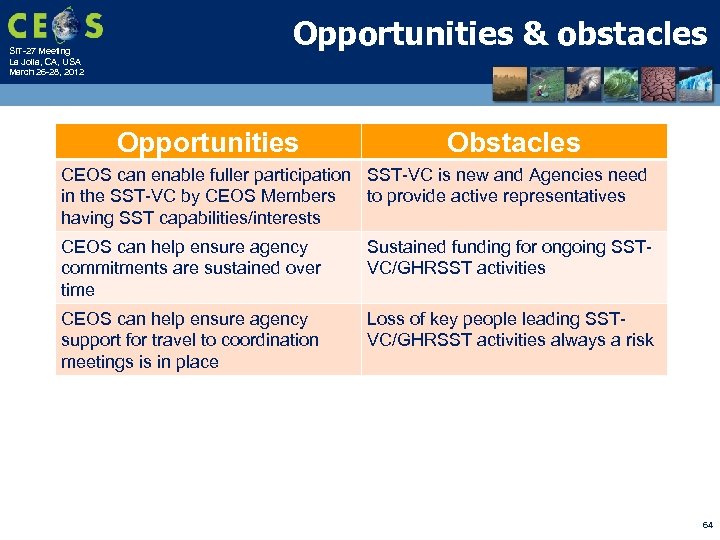 CEOS

SIT-27 Meeting
La Jolla, CA, USA
March 26-28, 2012

Opportunities & obstacles

| Opportunities | Obstacles |
|---|---|
| CEOS can enable fuller participation in the SST-VC by CEOS Members having SST capabilities/interests | SST-VC is new and Agencies need to provide active representatives |
| CEOS can help ensure agency commitments are sustained over time | Sustained funding for ongoing SST-VC/GHRSST activities |
| CEOS can help ensure agency support for travel to coordination meetings is in place | Loss of key people leading SST-VC/GHRSST activities always a risk |

64